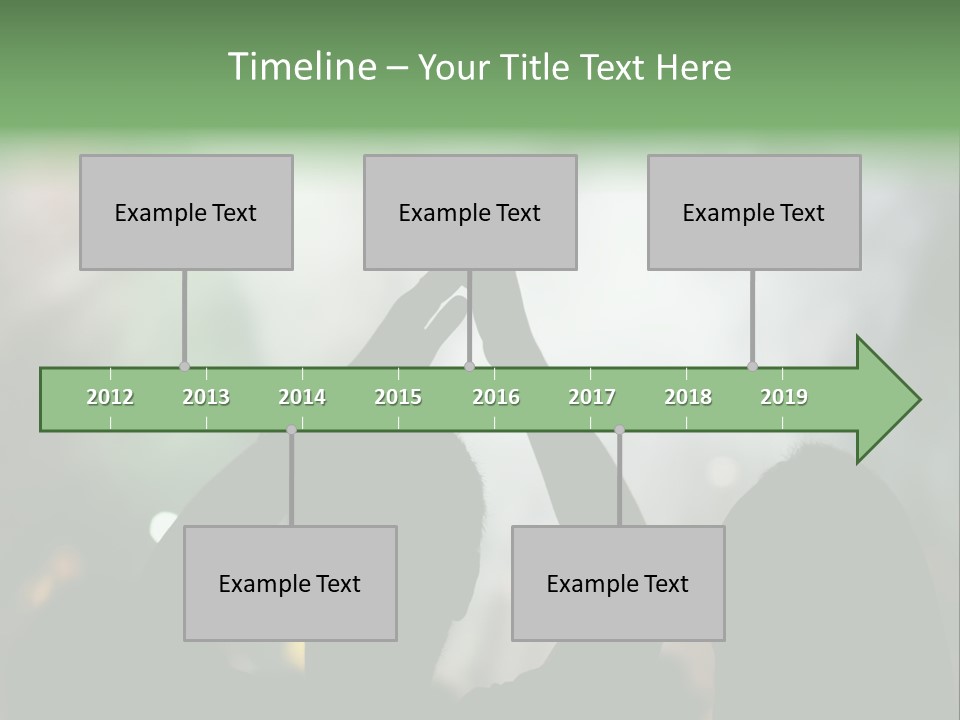 Timeline – Your Title Text Here

Example Text

Example Text

Example Text

2012 2013 2014 2015 2016 2017 2018 2019

Example Text

Example Text